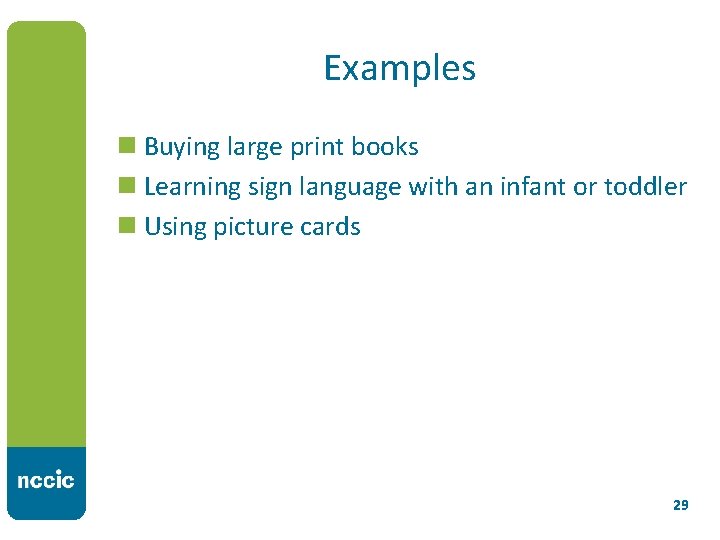 Examples

- Buying large print books
- Learning sign language with an infant or toddler
- Using picture cards

nccic

29